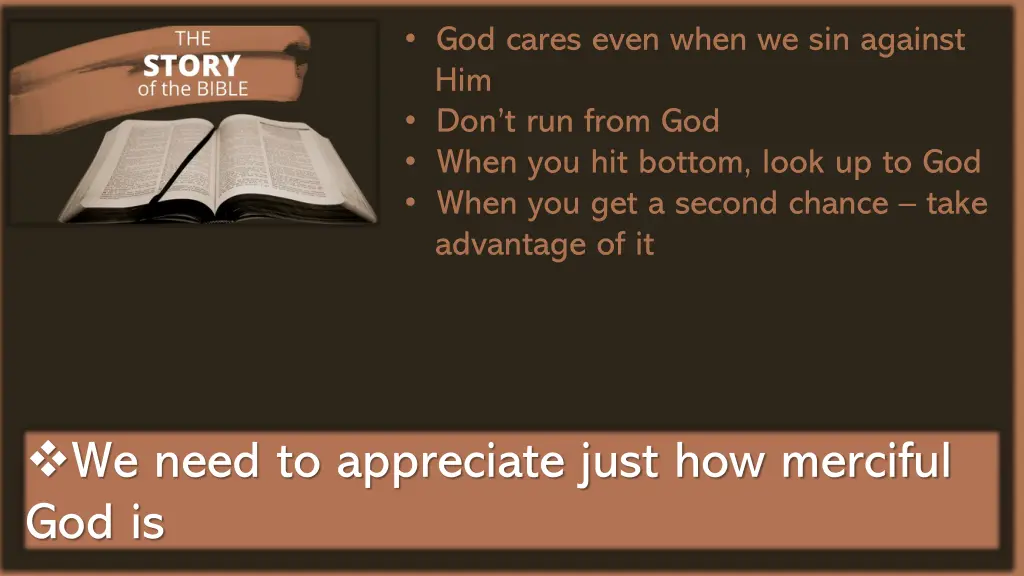 THE
STORY
of the BIBLE

• God cares even when we sin against Him
• Don't run from God
• When you hit bottom, look up to God
• When you get a second chance – take advantage of it

❖We need to appreciate just how merciful God is